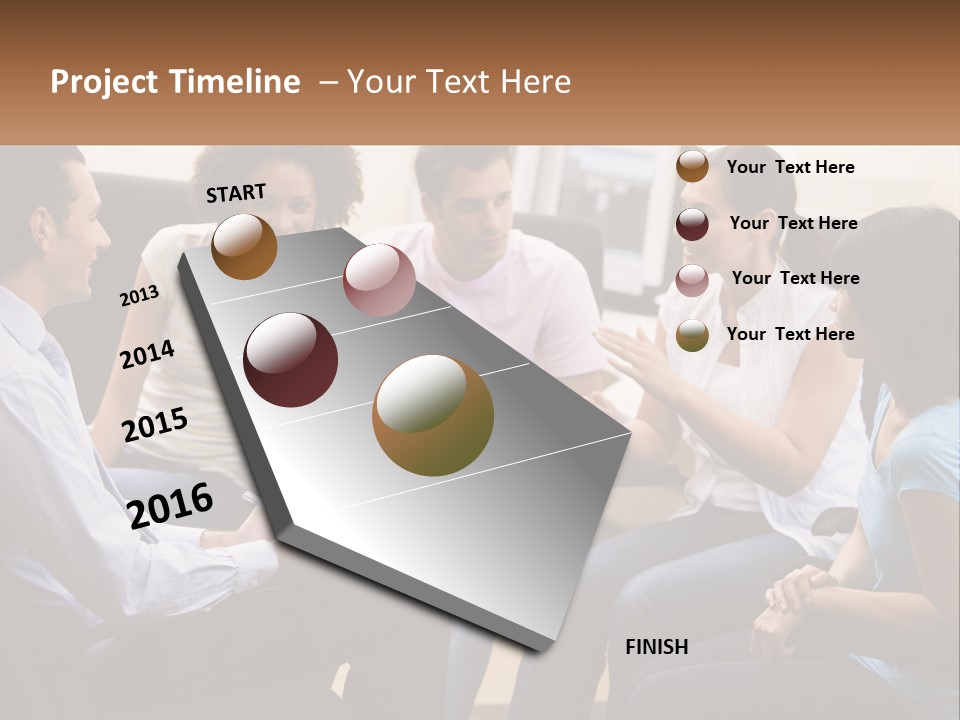 Project Timeline – Your Text Here

START

2013

2014

2015

2016

Your Text Here

Your Text Here

Your Text Here

Your Text Here

FINISH